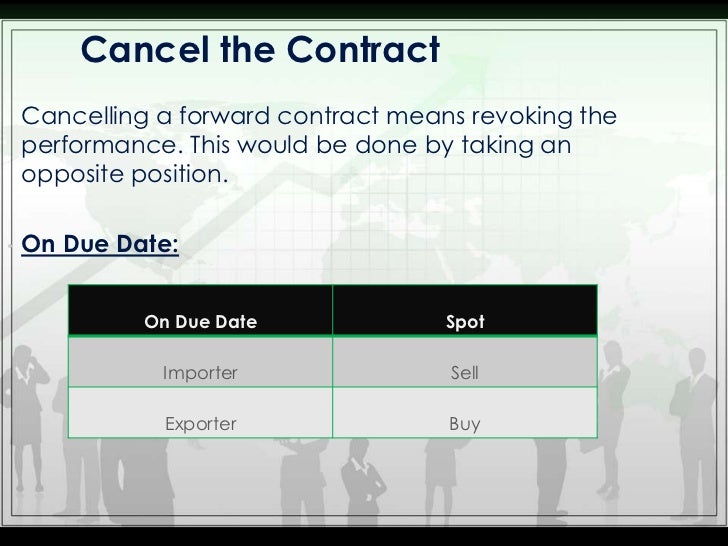 Cancel the Contract

Cancelling a forward contract means revoking the performance. This would be done by taking an opposite position.

On Due Date:

| On Due Date | Spot |
|---|---|
| Importer | Sell |
| Exporter | Buy |